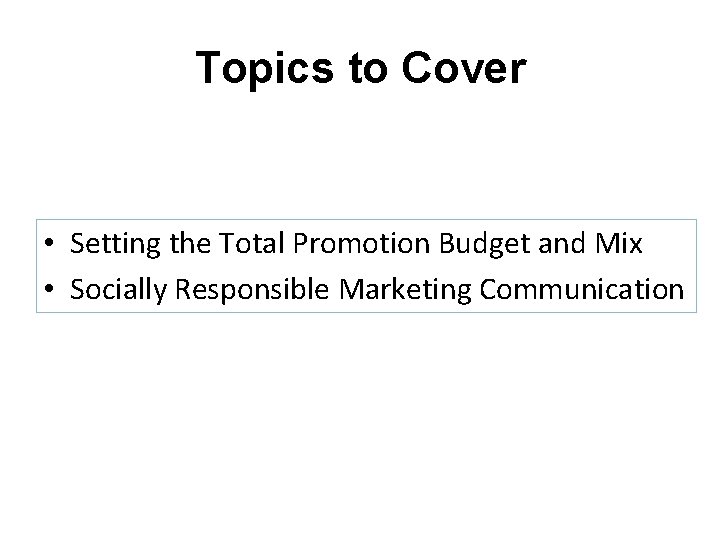 Topics to Cover

• Setting the Total Promotion Budget and Mix
• Socially Responsible Marketing Communication